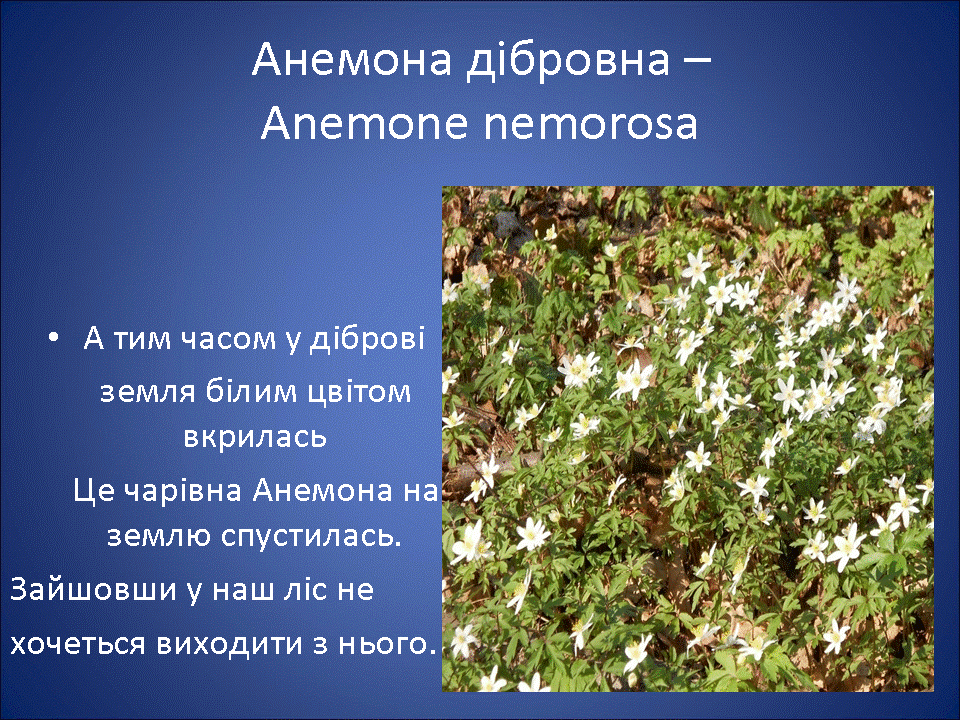 Анемона дібровна – Anemone nemorosa

• А тим часом у діброві земля білим цвітом вкрилась
Це чарівна Анемона на землю спустилась.
Зайшовши у наш ліс не хочеться виходити з нього.